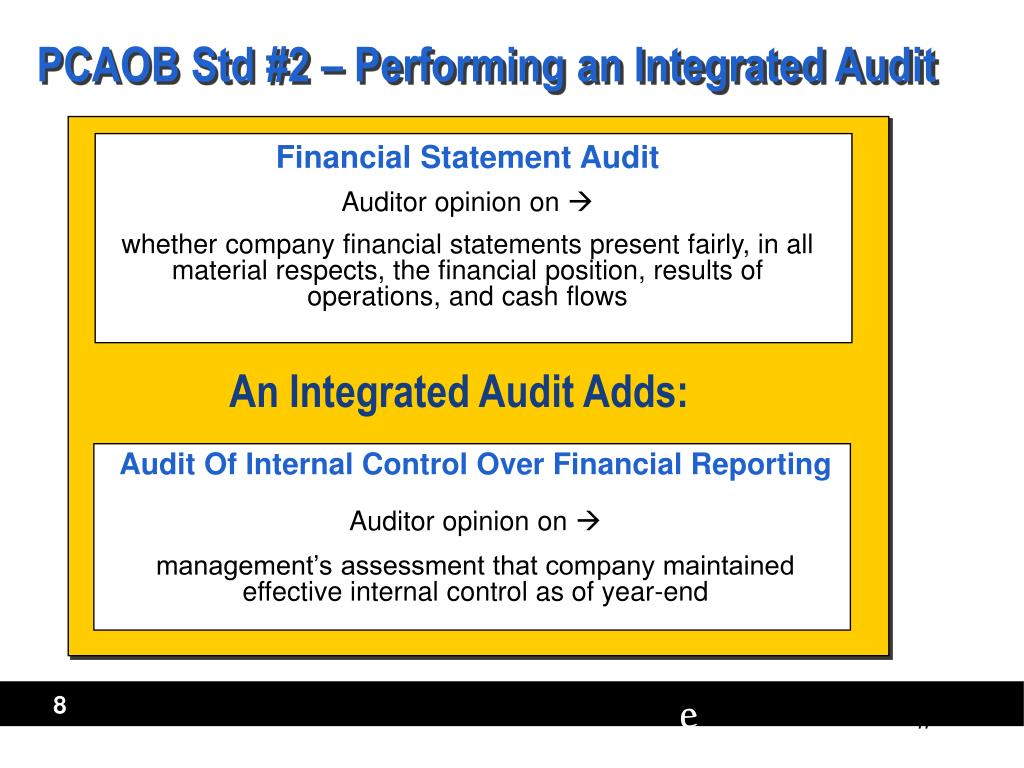 PCAOB Std #2 – Performing an Integrated Audit

Financial Statement Audit

Auditor opinion on →

whether company financial statements present fairly, in all material respects, the financial position, results of operations, and cash flows

An Integrated Audit Adds:

Audit Of Internal Control Over Financial Reporting

Auditor opinion on →

management's assessment that company maintained effective internal control as of year-end

8

e